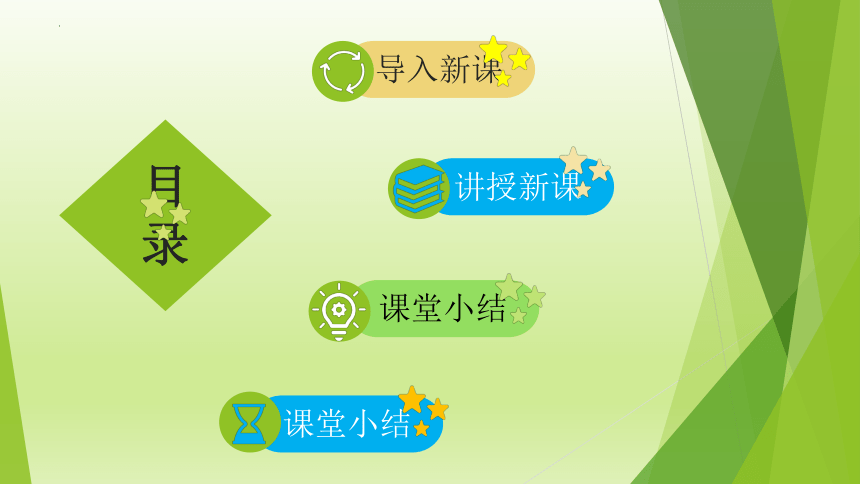 目录

导入新课

讲授新课

课堂小结

课堂小结